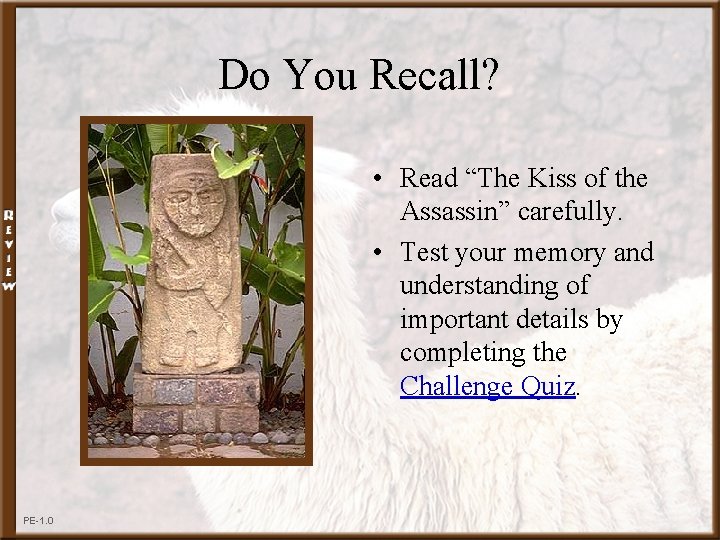 REVIEW

Do You Recall?

• Read “The Kiss of the Assassin” carefully.

• Test your memory and understanding of important details by completing the Challenge Quiz.

PE-1.0